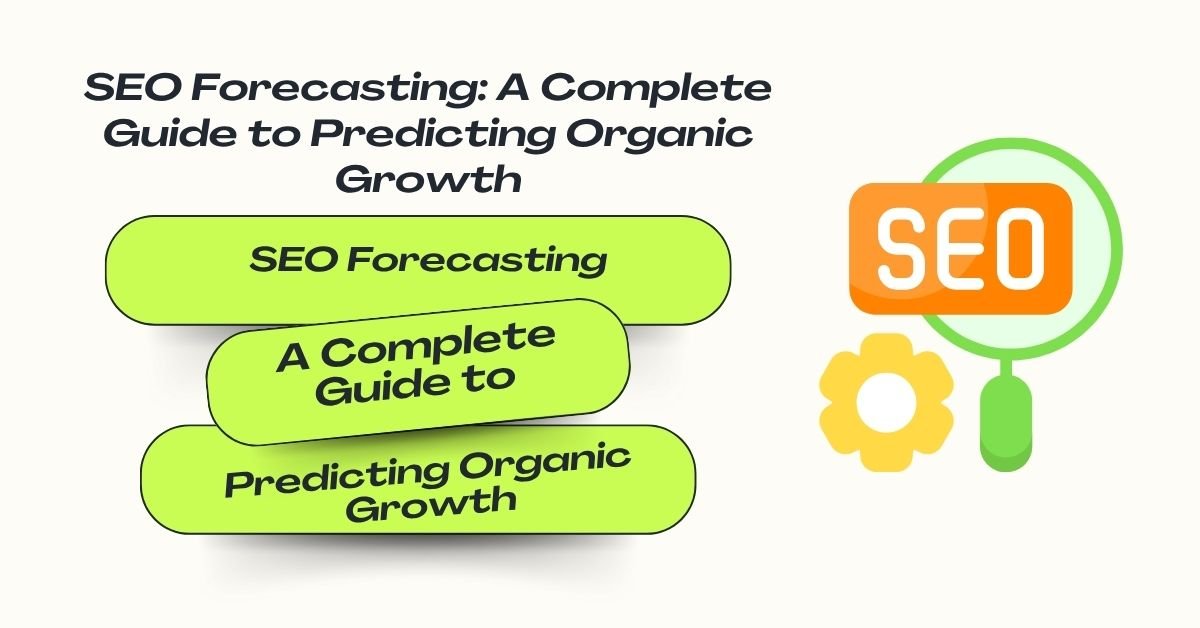 SEO Forecasting: A Complete Guide to Predicting Organic Growth

SEO Forecasting

A Complete Guide to

Predicting Organic Growth

SEO